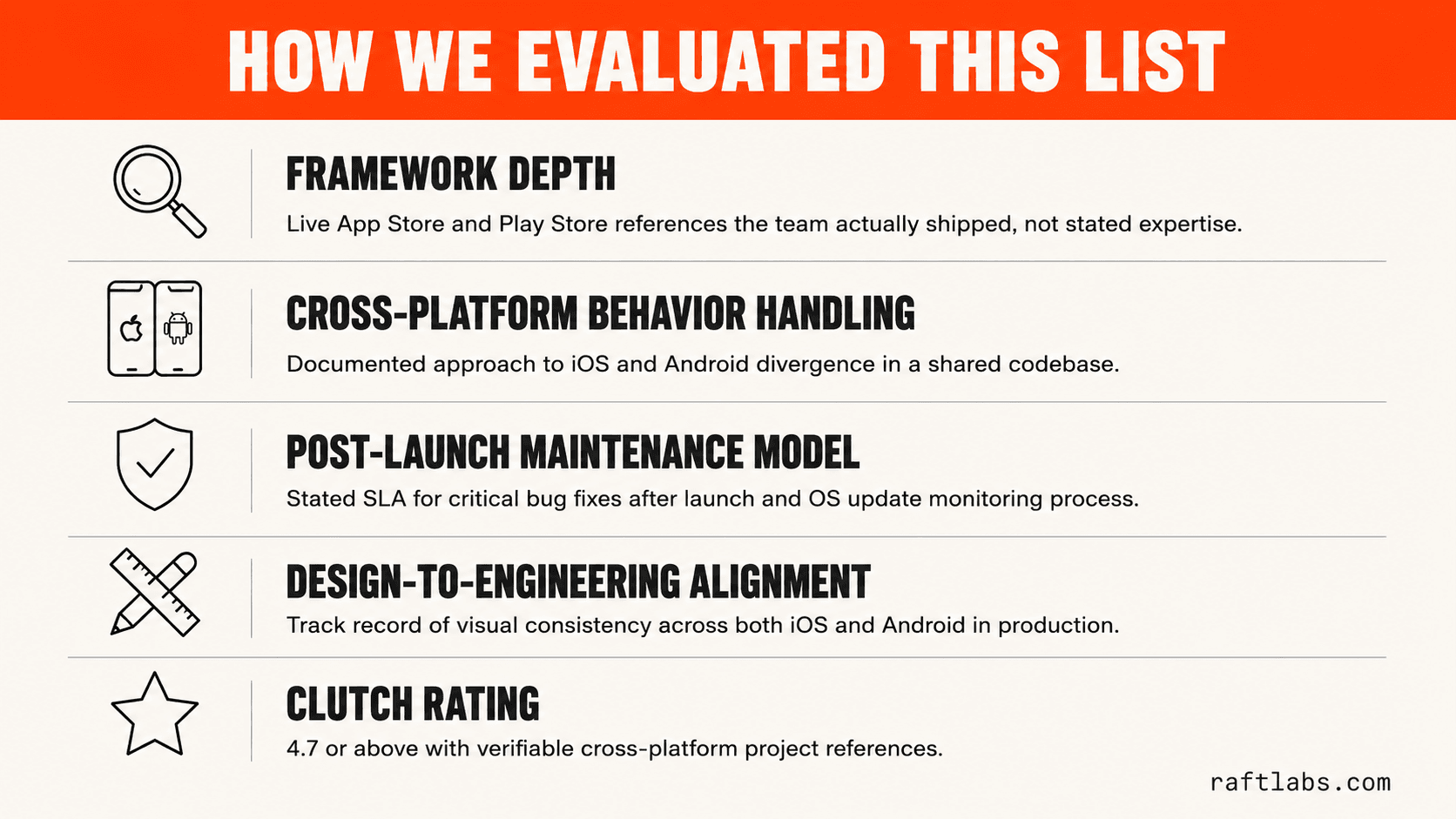 HOW WE EVALUATED THIS LIST

FRAMEWORK DEPTH

Live App Store and Play Store references the team actually shipped, not stated expertise.

CROSS-PLATFORM BEHAVIOR HANDLING

Documented approach to iOS and Android divergence in a shared codebase.

POST-LAUNCH MAINTENANCE MODEL

Stated SLA for critical bug fixes after launch and OS update monitoring process.

DESIGN-TO-ENGINEERING ALIGNMENT

Track record of visual consistency across both iOS and Android in production.

CLUTCH RATING

4.7 or above with verifiable cross-platform project references.

raftlabs.com